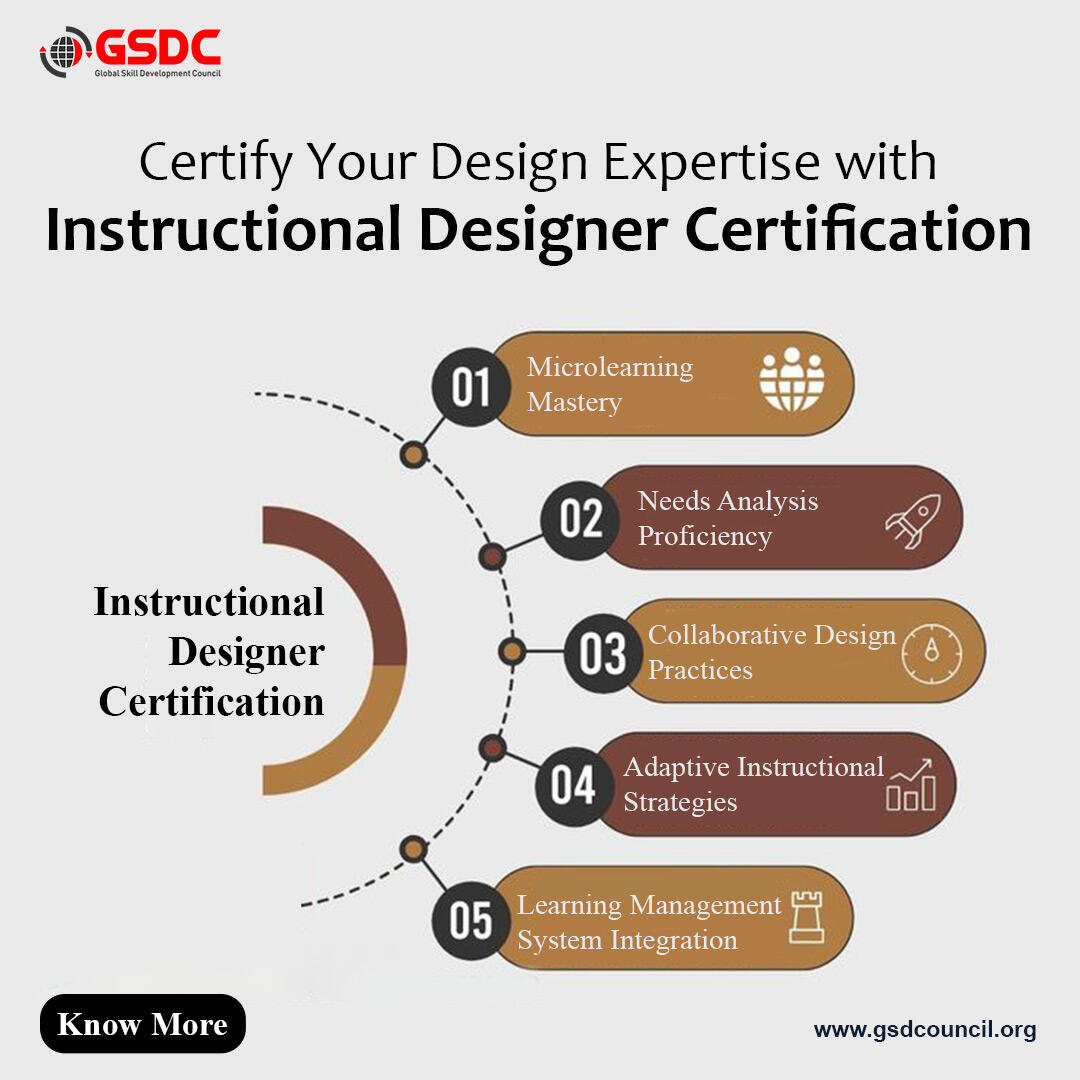 GSDC
Global Skill Development Council

Certify Your Design Expertise with
Instructional Designer Certification

Instructional Designer Certification

01 Microlearning Mastery

02 Needs Analysis Proficiency

03 Collaborative Design Practices

04 Adaptive Instructional Strategies

05 Learning Management System Integration

Know More

www.gsdcouncil.org